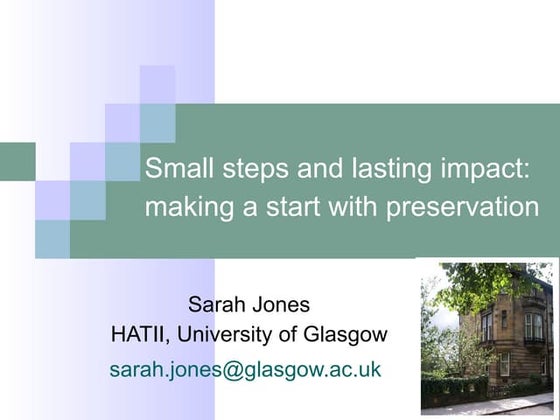 Small steps and lasting impact: making a start with preservation

Sarah Jones
HATII, University of Glasgow
sarah.jones@glasgow.ac.uk